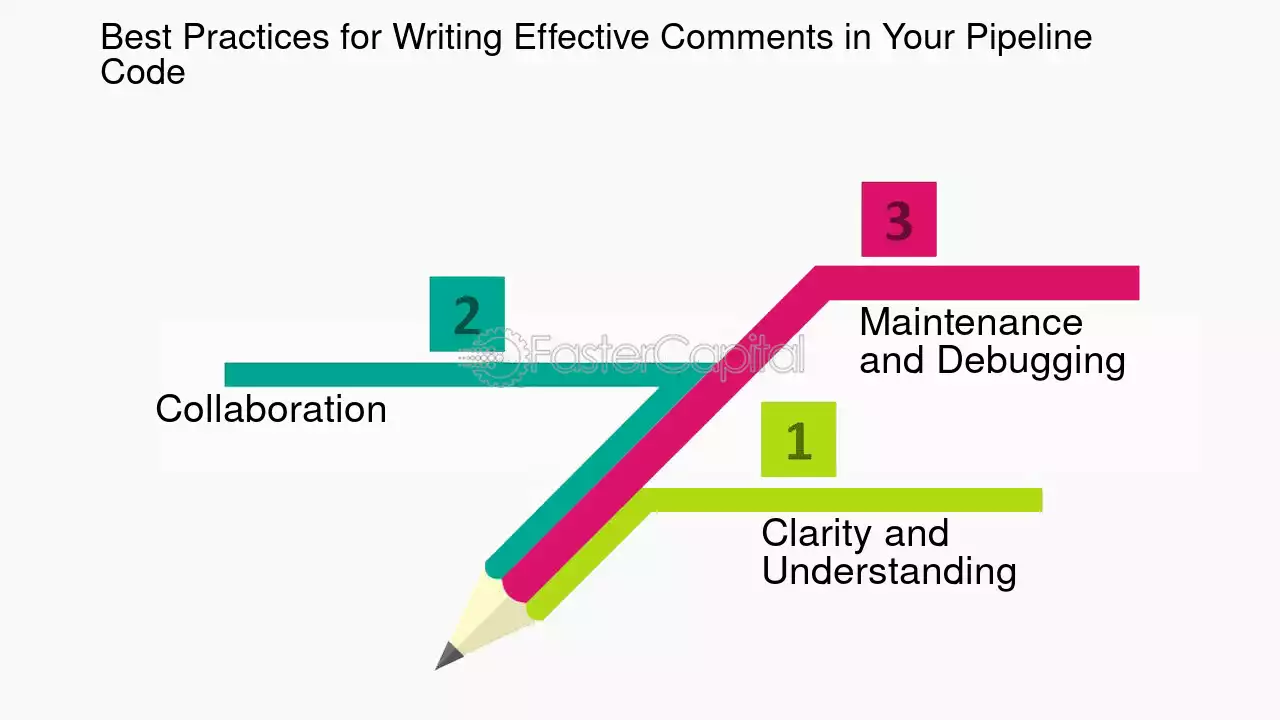 Best Practices for Writing Effective Comments in Your Pipeline Code

3

Maintenance and Debugging

2

FasterCapital

Collaboration

1

Clarity and Understanding